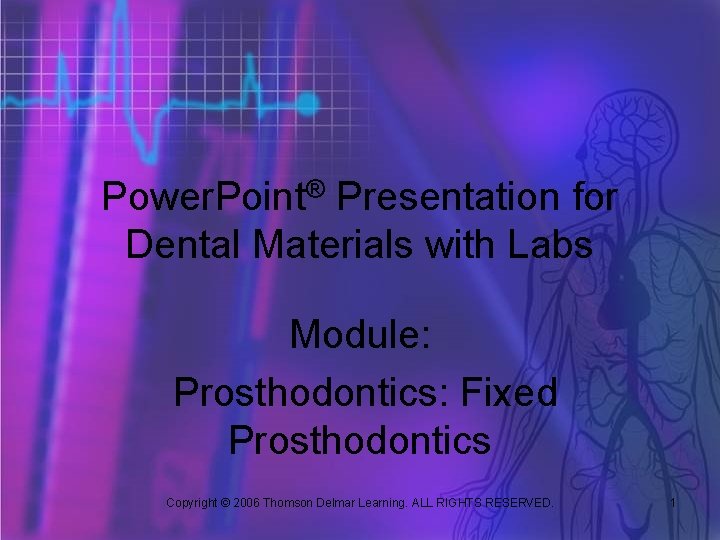 PowerPoint® Presentation for Dental Materials with Labs

Module:

Prosthodontics: Fixed Prosthodontics

Copyright © 2006 Thomson Delmar Learning. ALL RIGHTS RESERVED.

1